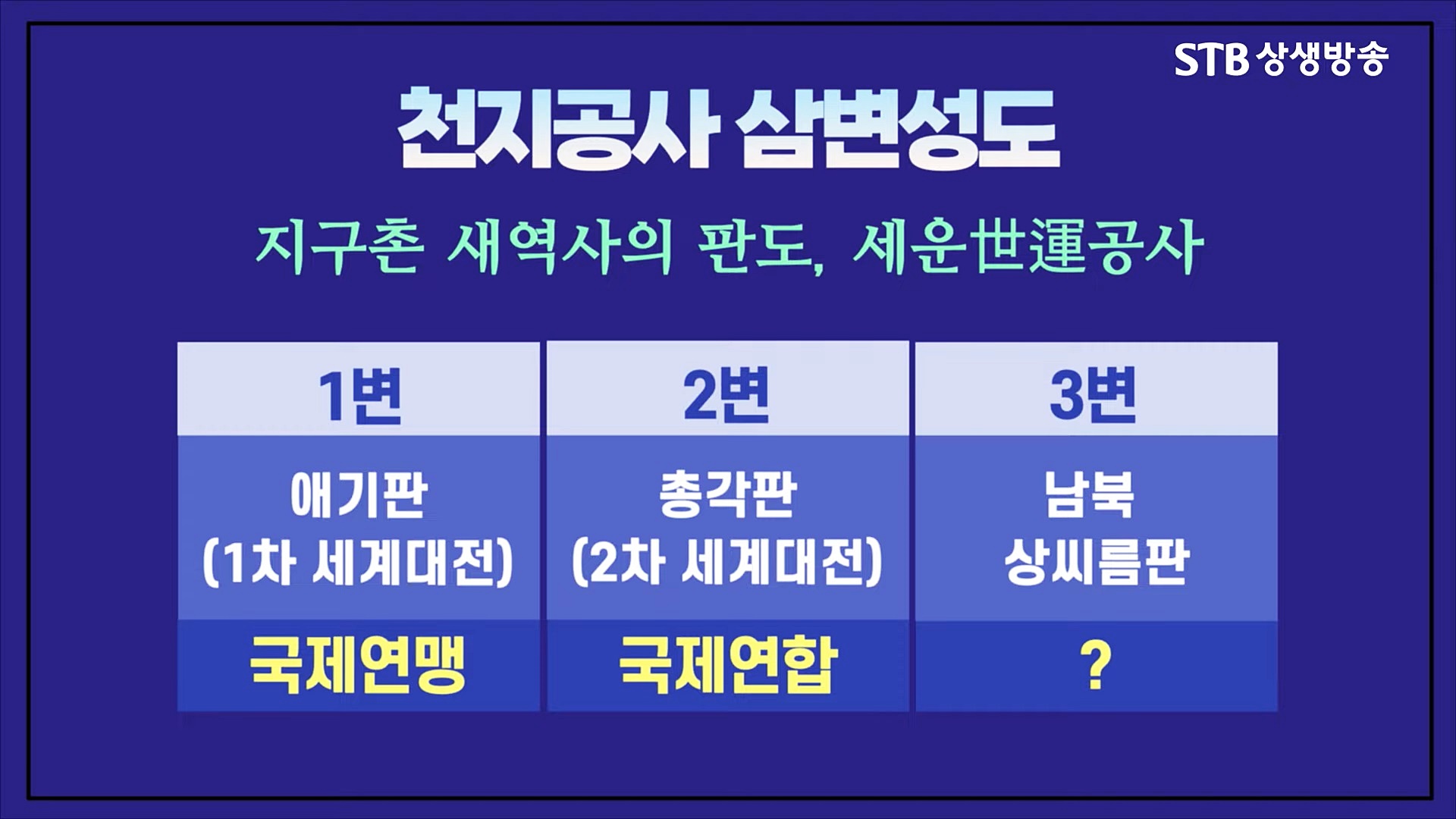 STB 상생방송

천지공사 삼변성도

지구촌 새역사의 판도, 세운世運공사

| 1변 | 2변 | 3변 |
|---|---|---|
| 애기판 (1차 세계대전) | 총각판 (2차 세계대전) | 남북 상씨름판 |
| 국제연맹 | 국제연합 | ? |